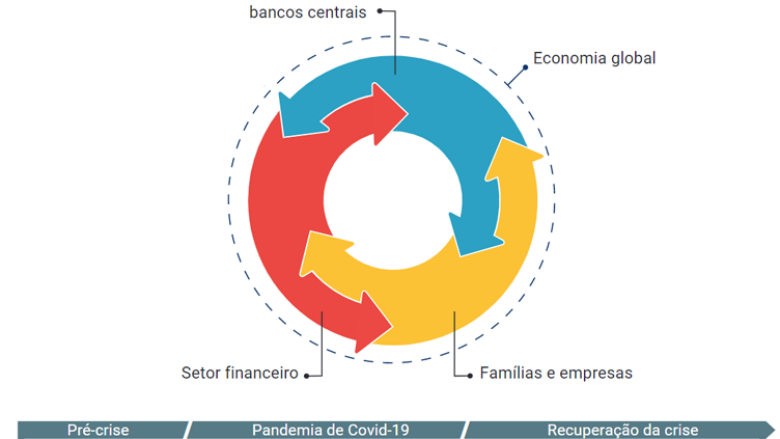 bancos centrais

Economia global

Setor financeiro

Famílias e empresas

Pré-crise

Pandemia de Covid-19

Recuperação da crise